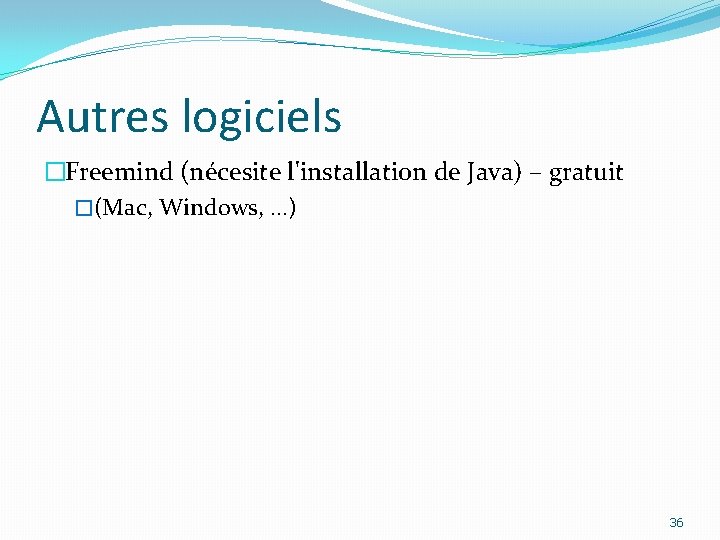 Autres logiciels

Freemind (nécesite l'installation de Java) – gratuit

(Mac, Windows, …)

36